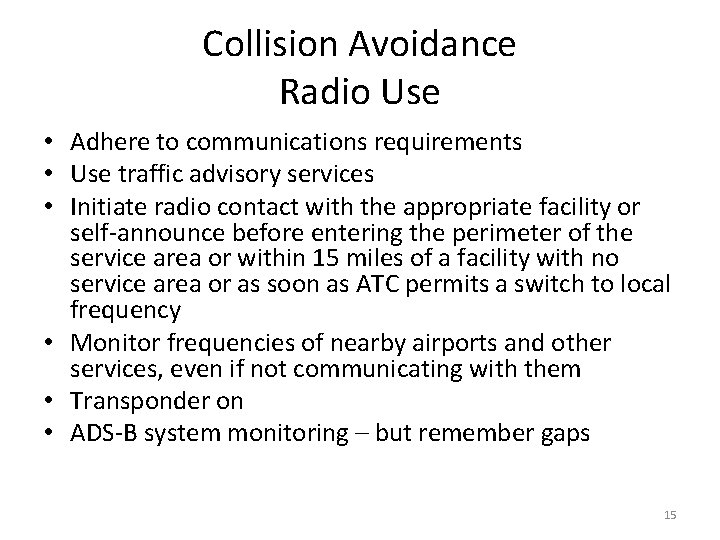 Collision Avoidance
Radio Use

• Adhere to communications requirements
• Use traffic advisory services
• Initiate radio contact with the appropriate facility or self-announce before entering the perimeter of the service area or within 15 miles of a facility with no service area or as soon as ATC permits a switch to local frequency
• Monitor frequencies of nearby airports and other services, even if not communicating with them
• Transponder on
• ADS-B system monitoring – but remember gaps

15